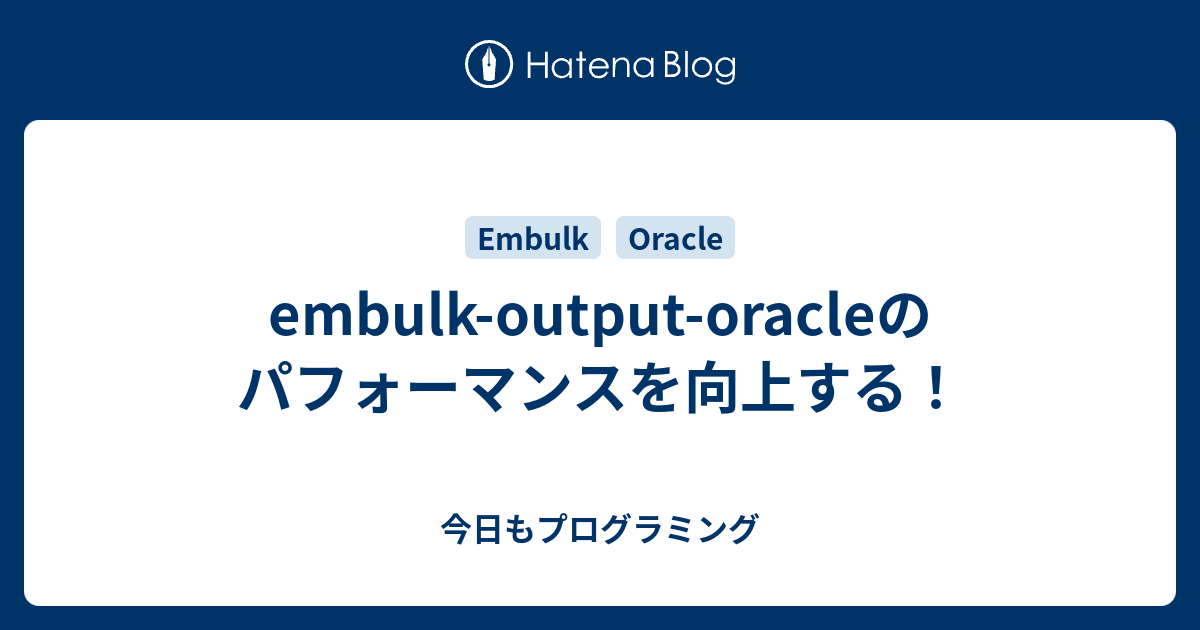 Hatena Blog

Embulk Oracle

embulk-output-oracleのパフォーマンスを向上する！

今日もプログラミング